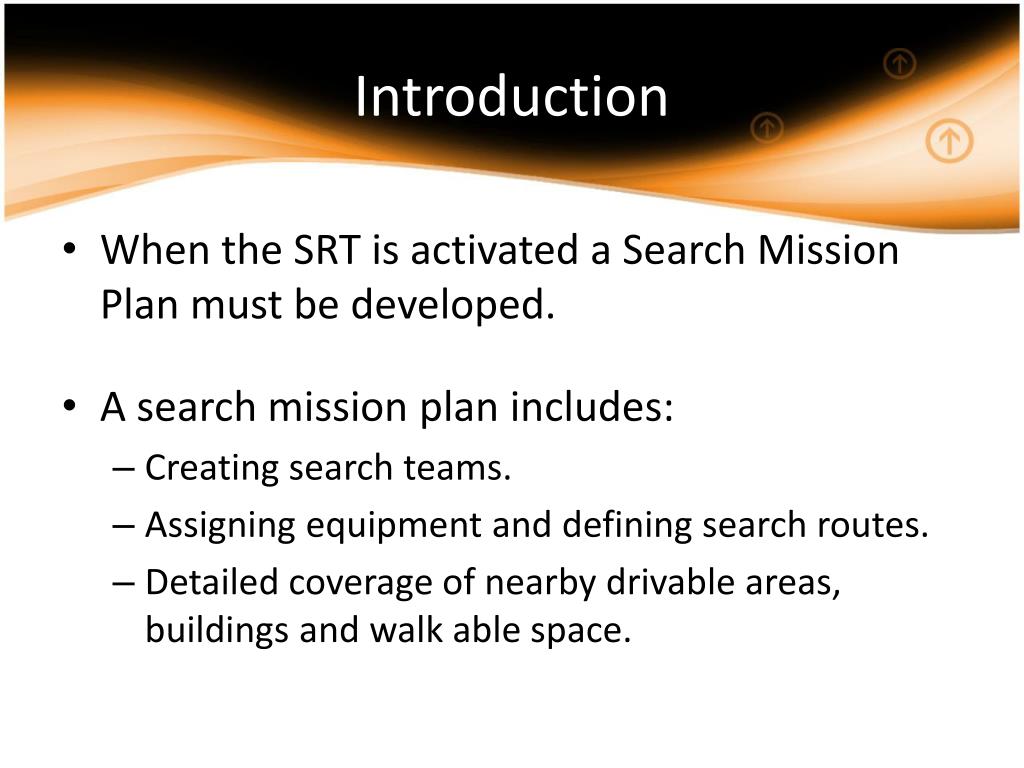 Introduction

• When the SRT is activated a Search Mission Plan must be developed.

• A search mission plan includes:
– Creating search teams.
– Assigning equipment and defining search routes.
– Detailed coverage of nearby drivable areas, buildings and walk able space.